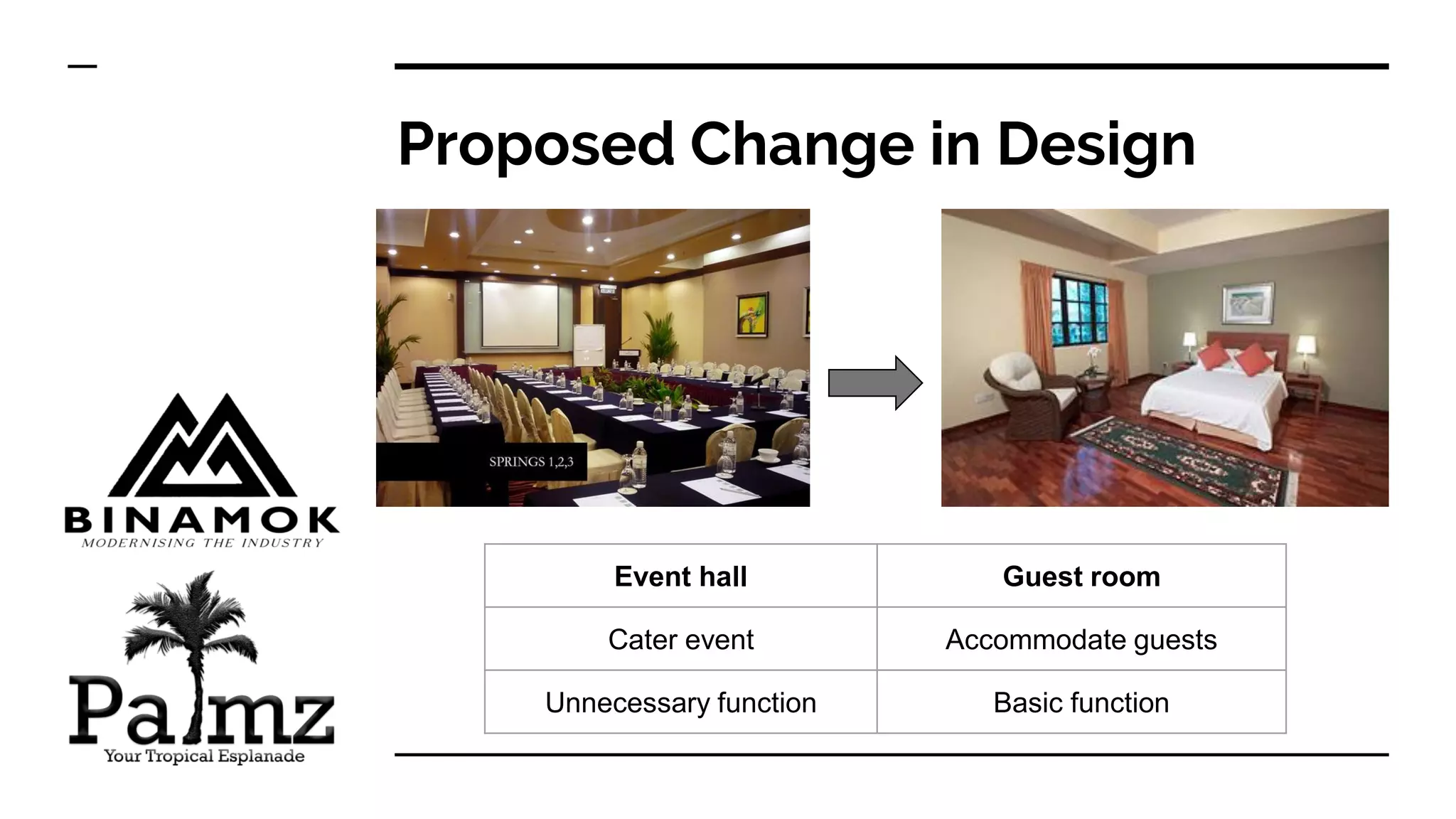 Proposed Change in Design

SPRINGS 1,2,3

BINAMOK
MODERNISING THE INDUSTRY

Palmz
Your Tropical Esplanade

| Event hall | Guest room |
|---|---|
| Cater event | Accommodate guests |
| Unnecessary function | Basic function |